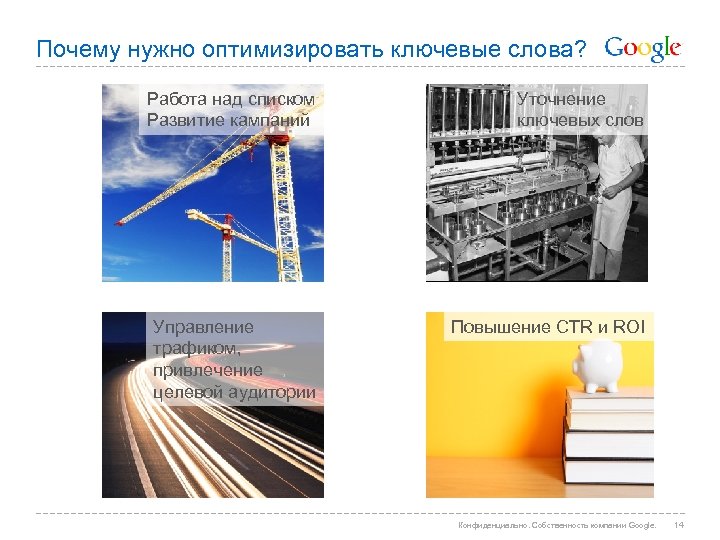 Почему нужно оптимизировать ключевые слова?

Google

Работа над списком
Развитие кампаний

Уточнение ключевых слов

Управление трафиком, привлечение целевой аудитории

Повышение CTR и ROI

Конфиденциально. Собственность компании Google. 14